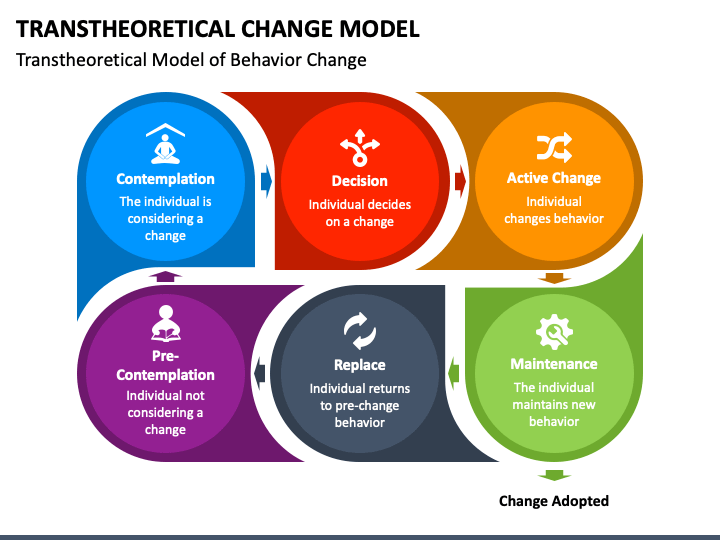 TRANSTHEORETICAL CHANGE MODEL

Transtheoretical Model of Behavior Change

Contemplation
The individual is considering a change

Decision
Individual decides on a change

Active Change
Individual changes behavior

Pre-Contemplation
Individual not considering a change

Replace
Individual returns to pre-change behavior

Maintenance
The individual maintains new behavior

Change Adopted